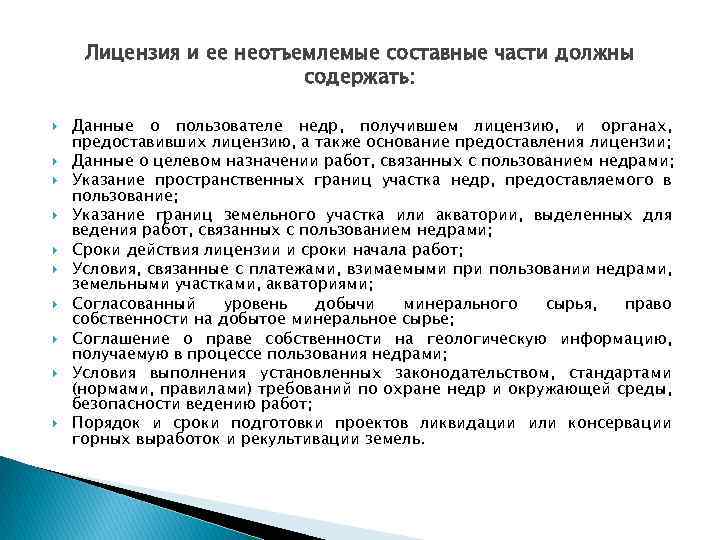 Лицензия и ее неотъемлемые составные части должны содержать:

Данные о пользователе недр, получившем лицензию, и органах, предоставивших лицензию, а также основание предоставления лицензии;

Данные о целевом назначении работ, связанных с пользованием недрами;

Указание пространственных границ участка недр, предоставляемого в пользование;

Указание границ земельного участка или акватории, выделенных для ведения работ, связанных с пользованием недрами;

Сроки действия лицензии и сроки начала работ;

Условия, связанные с платежами, взимаемыми при пользовании недрами, земельными участками, акваториями;

Согласованный уровень добычи минерального сырья, право собственности на добытое минеральное сырье;

Соглашение о праве собственности на геологическую информацию, получаемую в процессе пользования недрами;

Условия выполнения установленных законодательством, стандартами (нормами, правилами) требований по охране недр и окружающей среды, безопасности ведению работ;

Порядок и сроки подготовки проектов ликвидации или консервации горных выработок и рекультивации земель.